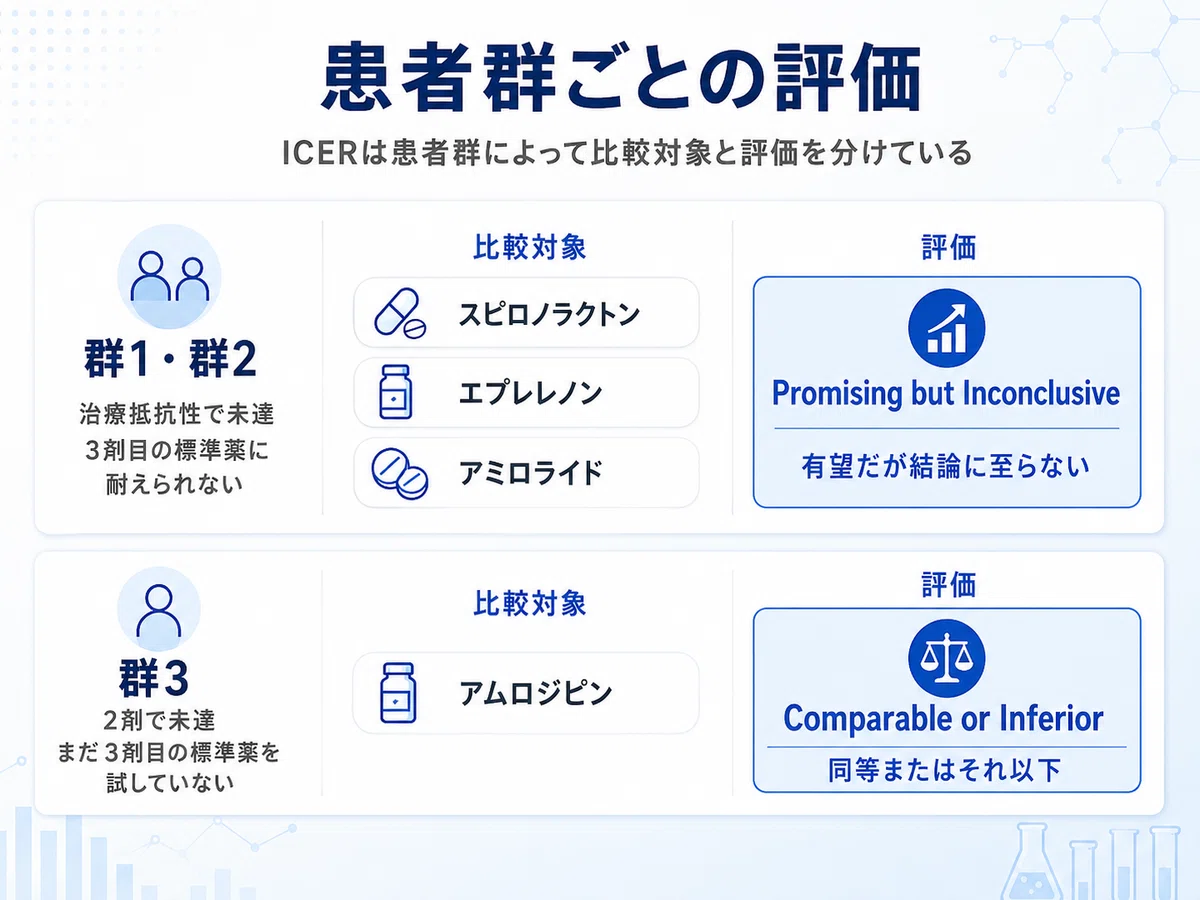 患者群ごとの評価

ICERは患者群によって比較対象と評価を分けている

群1・群2
治療抵抗性で未達
3剤目の標準薬に
耐えられない

比較対象
スピロノラクトン
エプレレノン
アミロライド

評価
Promising but Inconclusive
有望だが結論に至らない

群3
2剤で未達
まだ3剤目の標準薬を
試していない

比較対象
アムロジピン

評価
Comparable or Inferior
同等またはそれ以下